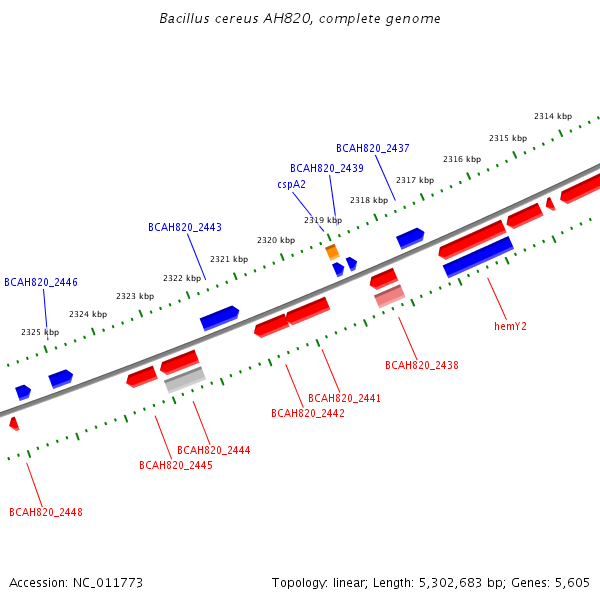 Bacillus cereus AH820, complete genome

2314 kbp
2315 kbp
2316 kbp
2317 kbp
2318 kbp
2319 kbp
2320 kbp
2321 kbp
2322 kbp
2323 kbp
2324 kbp
2325 kbp

BCAH820_2437
BCAH820_2439
cspA2
BCAH820_2443
BCAH820_2446

hemY2
BCAH820_2438
BCAH820_2441
BCAH820_2442
BCAH820_2444
BCAH820_2445
BCAH820_2448

Accession: NC_011773

Topology: linear; Length: 5,302,683 bp; Genes: 5,605